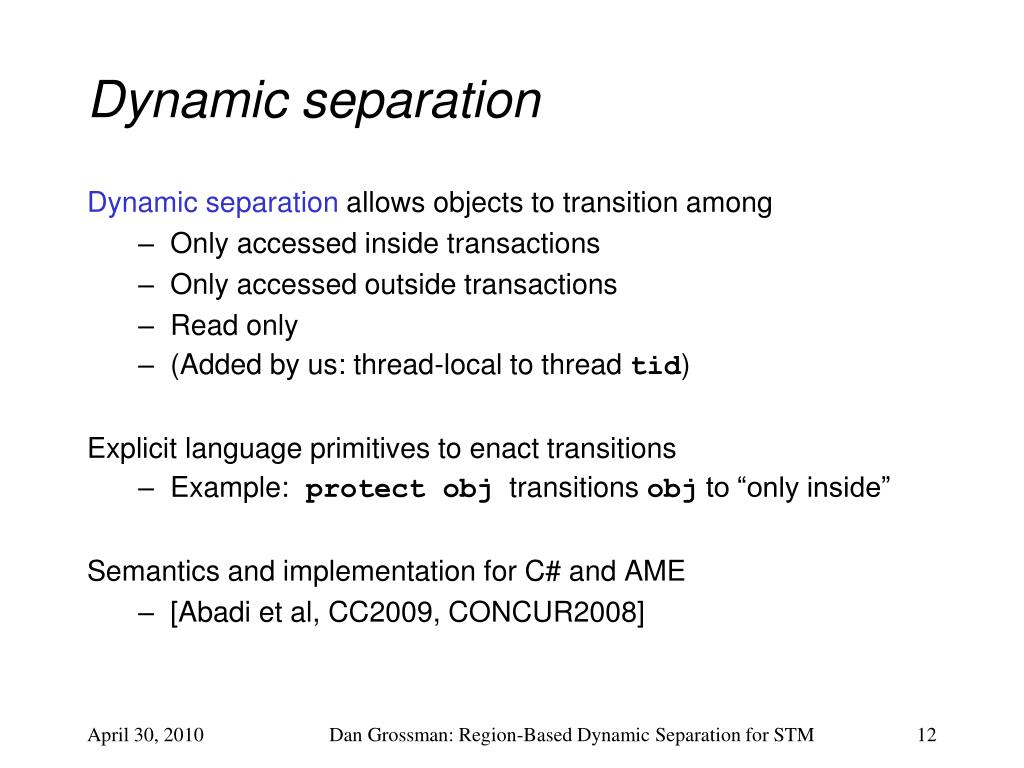 Dynamic separation

Dynamic separation allows objects to transition among
– Only accessed inside transactions
– Only accessed outside transactions
– Read only
– (Added by us: thread-local to thread tid)

Explicit language primitives to enact transitions
– Example: protect obj transitions obj to “only inside”

Semantics and implementation for C# and AME
– [Abadi et al, CC2009, CONCUR2008]

April 30, 2010
Dan Grossman: Region-Based Dynamic Separation for STM
12